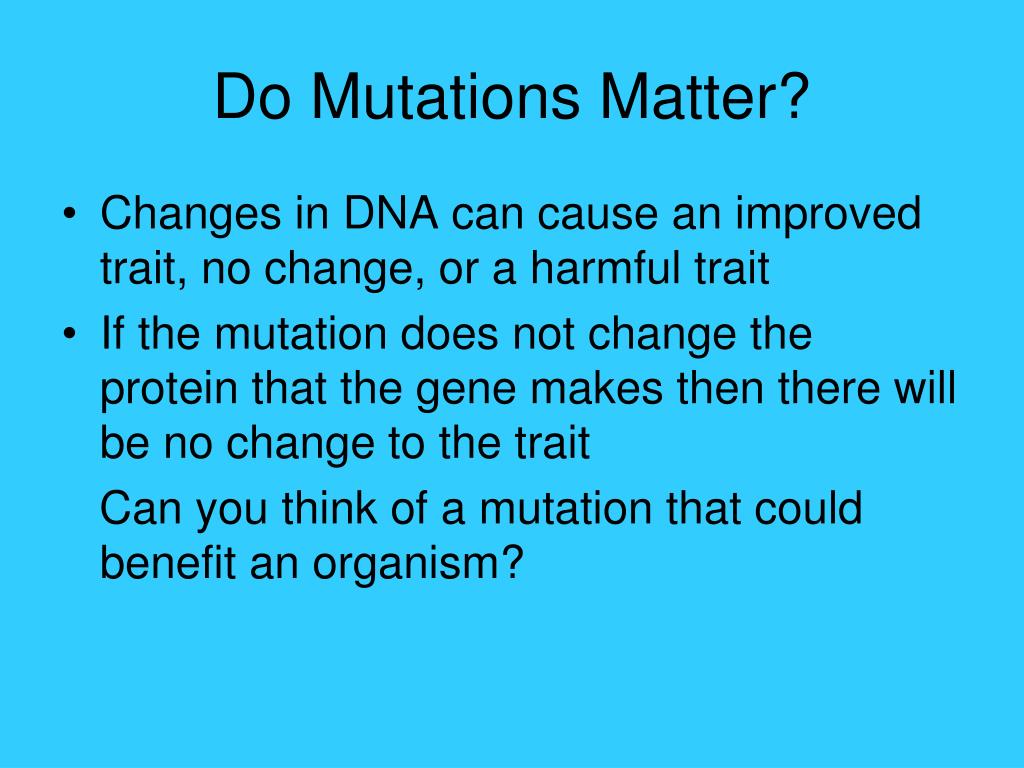 Do Mutations Matter?

• Changes in DNA can cause an improved trait, no change, or a harmful trait

• If the mutation does not change the protein that the gene makes then there will be no change to the trait

Can you think of a mutation that could benefit an organism?